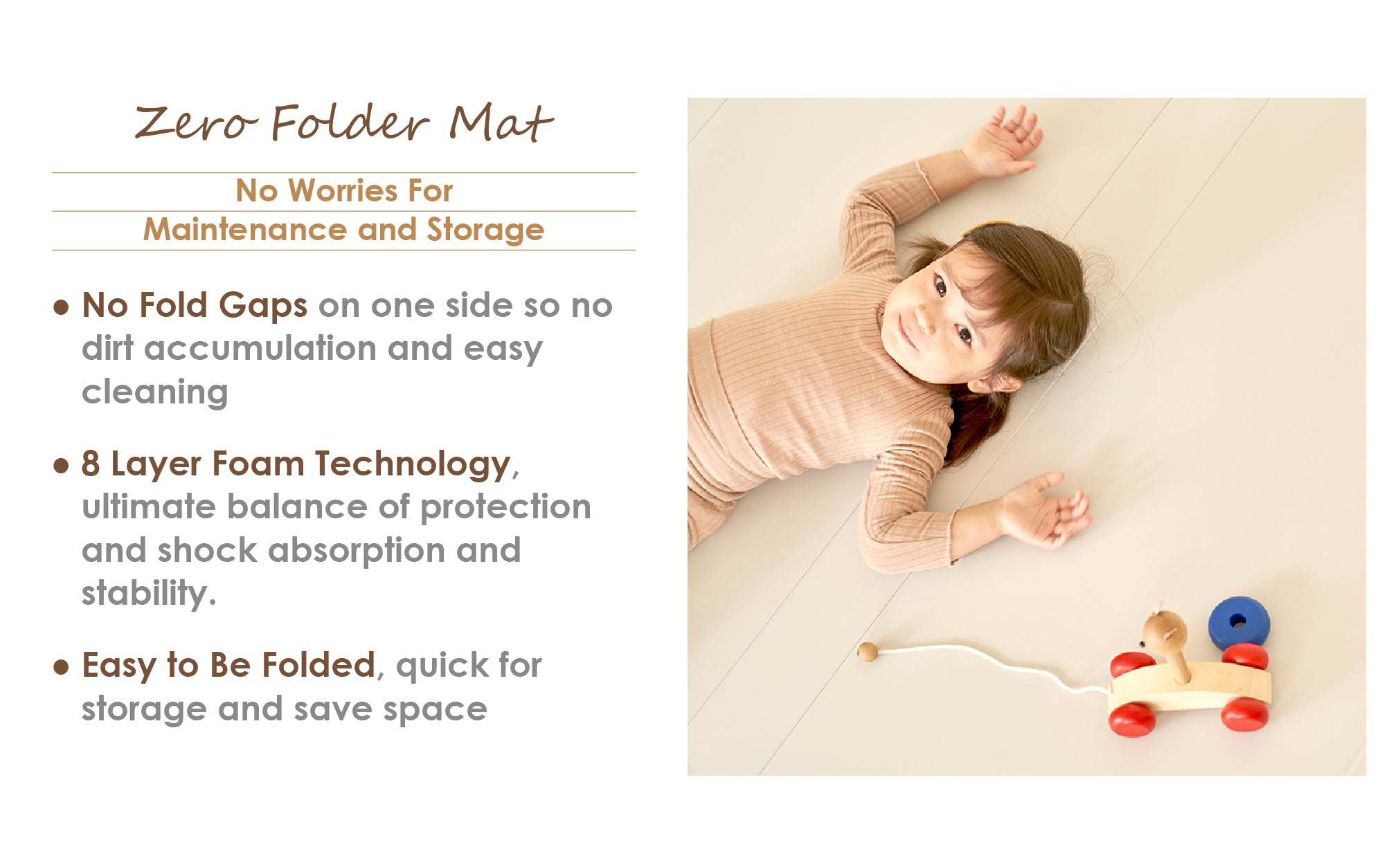 Zero Folder Mat

No Worries For
Maintenance and Storage

• No Fold Gaps on one side so no dirt accumulation and easy cleaning

• 8 Layer Foam Technology, ultimate balance of protection and shock absorption and stability.

• Easy to Be Folded, quick for storage and save space